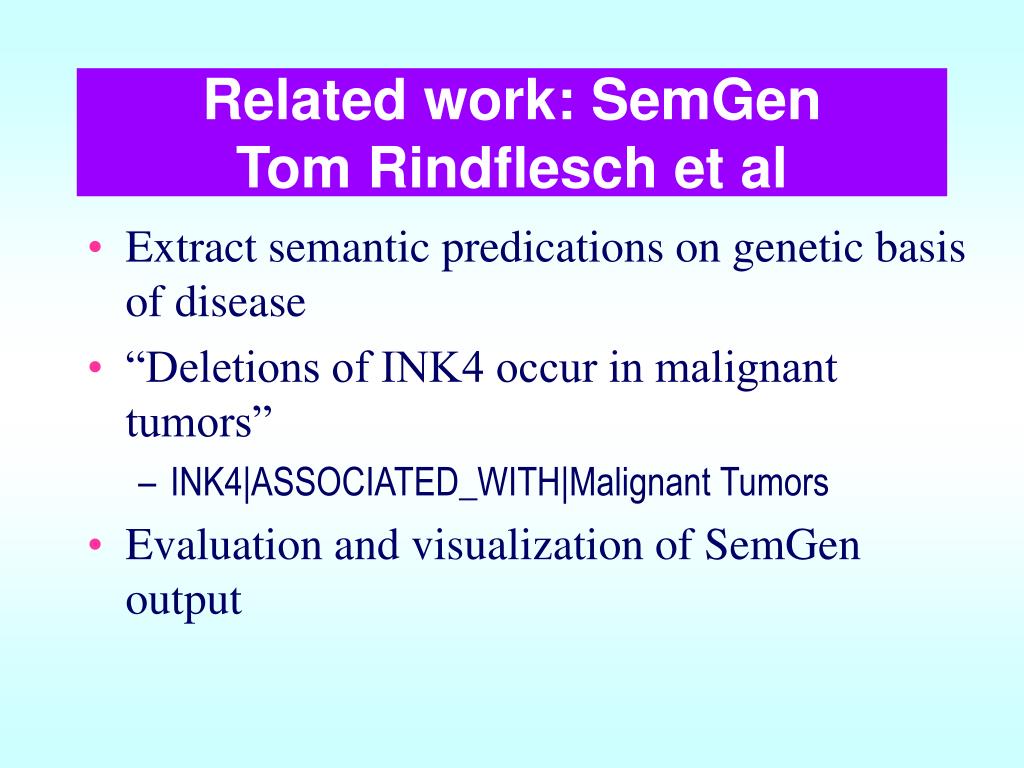 Related work: SemGen
Tom Rindflesch et al

• Extract semantic predications on genetic basis of disease
• “Deletions of INK4 occur in malignant tumors”
– INK4|ASSOCIATED_WITH|Malignant Tumors
• Evaluation and visualization of SemGen output